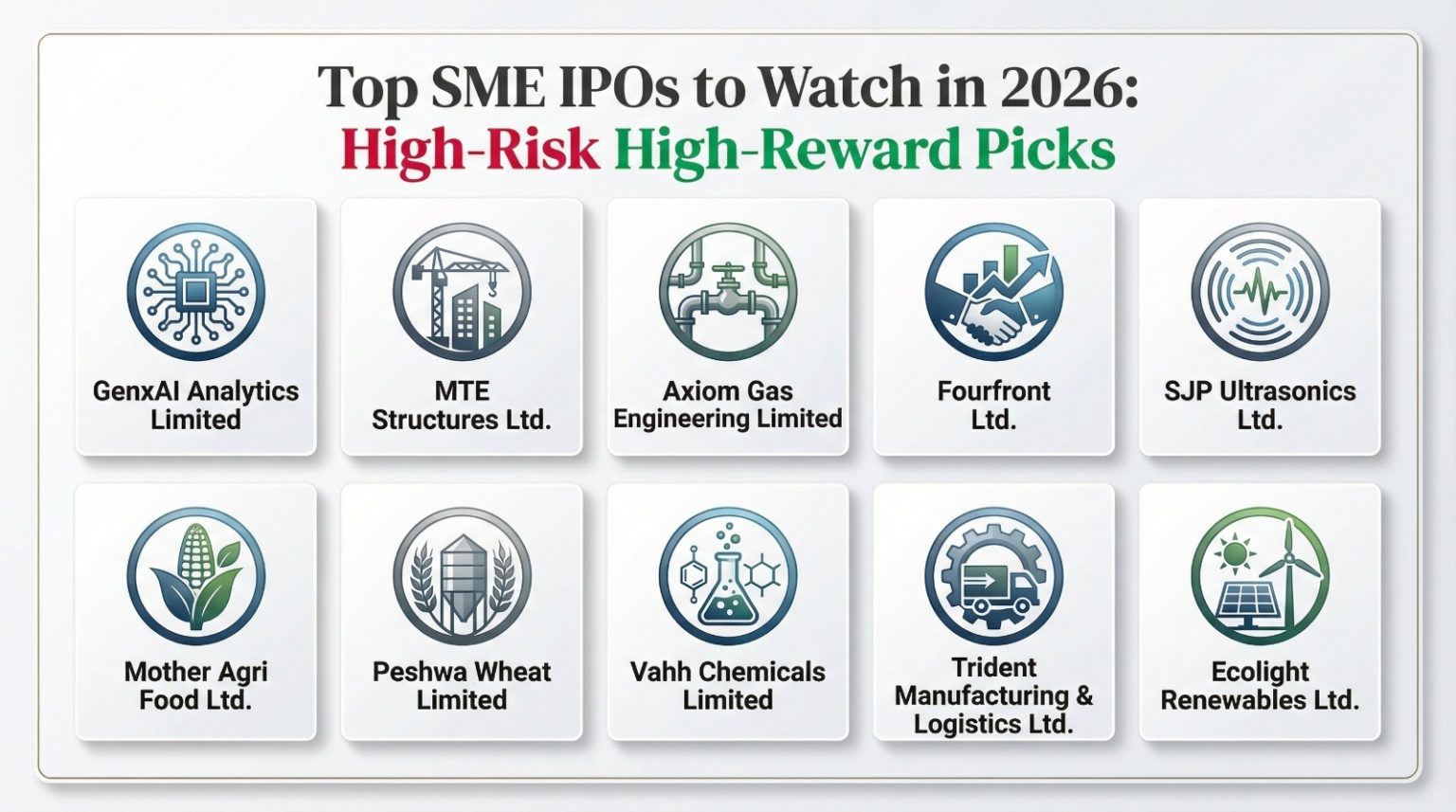 Top SME IPOs to Watch in 2026:
High-Risk High-Reward Picks

GenxAI Analytics Limited

MTE Structures Ltd.

Axiom Gas Engineering Limited

Fourfront Ltd.

SJP Ultrasonics Ltd.

Mother Agri Food Ltd.

Peshwa Wheat Limited

Vahh Chemicals Limited

Trident Manufacturing & Logistics Ltd.

Ecolight Renewables Ltd.